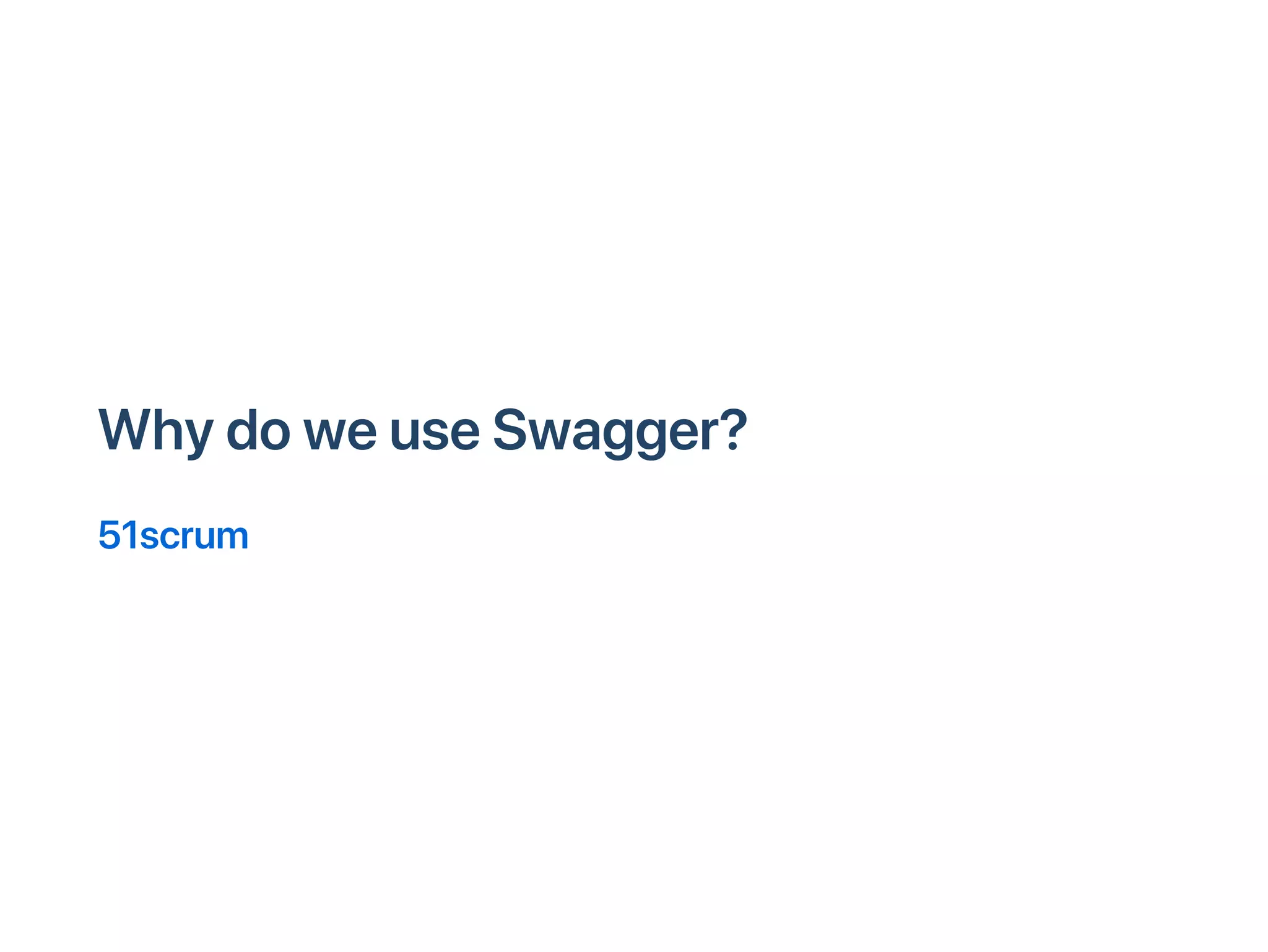 Why do we use Swagger?

51scrum